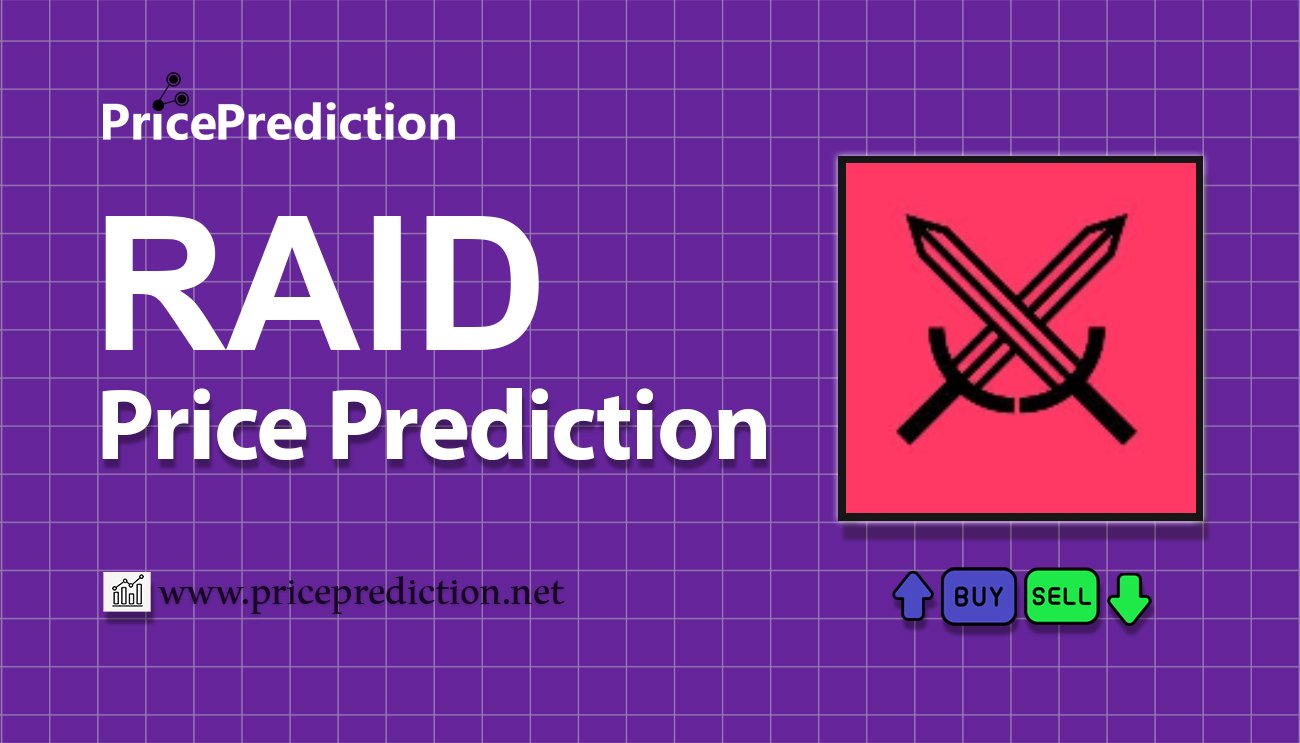 PricePrediction

RAID
Price Prediction

www.priceprediction.net

BUY SELL